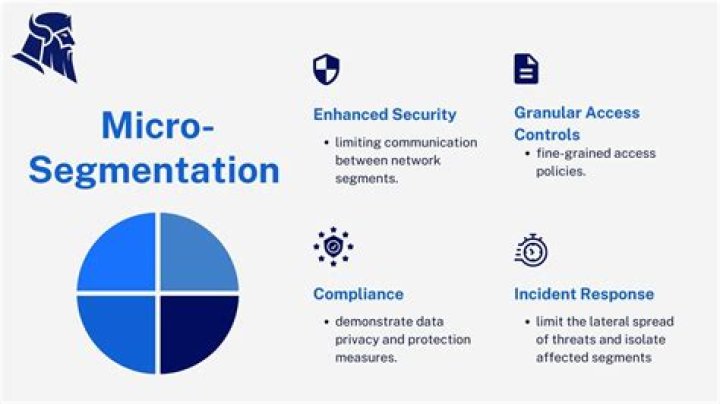 Micro-Segmentation

Enhanced Security
• limiting communication between network segments.

Granular Access Controls
• fine-grained access policies.

Compliance
• demonstrate data privacy and protection measures.

Incident Response
• limit the lateral spread of threats and isolate affected segments